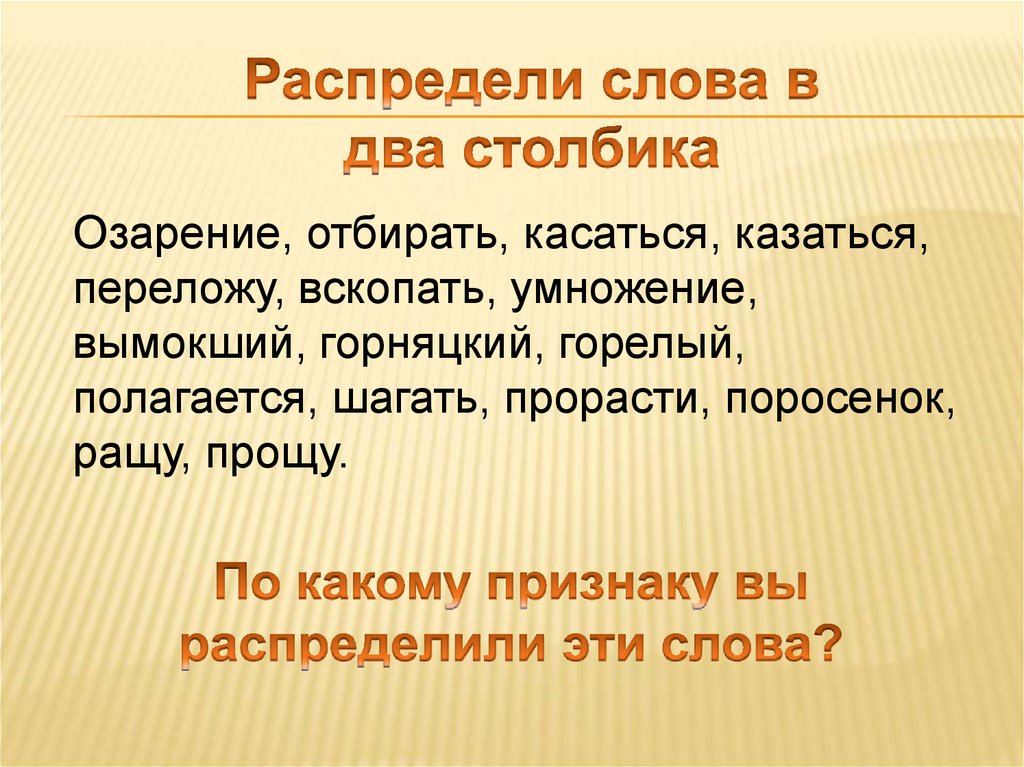 Распредели слова в два столбика

Озарение, отбирать, касаться, казаться, переложу, вскопать, умножение, вымокший, горняцкий, горелый, полагается, шагать, прорасти, поросенок, ращу, прощу.

По какому признаку вы распределили эти слова?